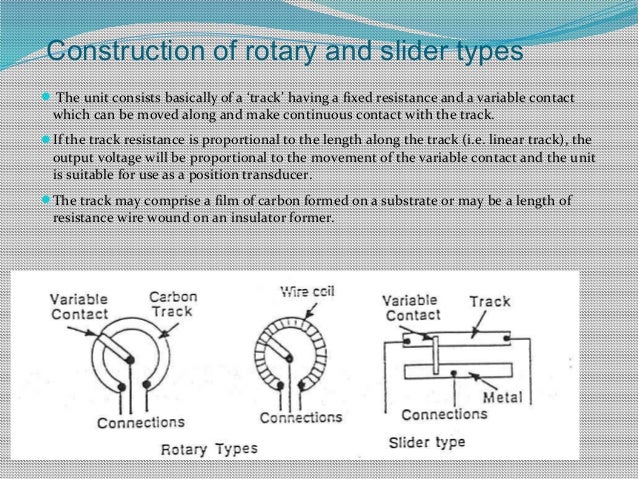 Construction of rotary and slider types

The unit consists basically of a 'track' having a fixed resistance and a variable contact which can be moved along and make continuous contact with the track.

If the track resistance is proportional to the length along the track (i.e. linear track), the output voltage will be proportional to the movement of the variable contact and the unit is suitable for use as a position transducer.

The track may comprise a film of carbon formed on a substrate or may be a length of resistance wire wound on an insulator former.

Variable Contact
Carbon Track
Connections
Wire coil
Connections
Rotary Types
Variable Contact
Track
Metal
Connections
Slider type